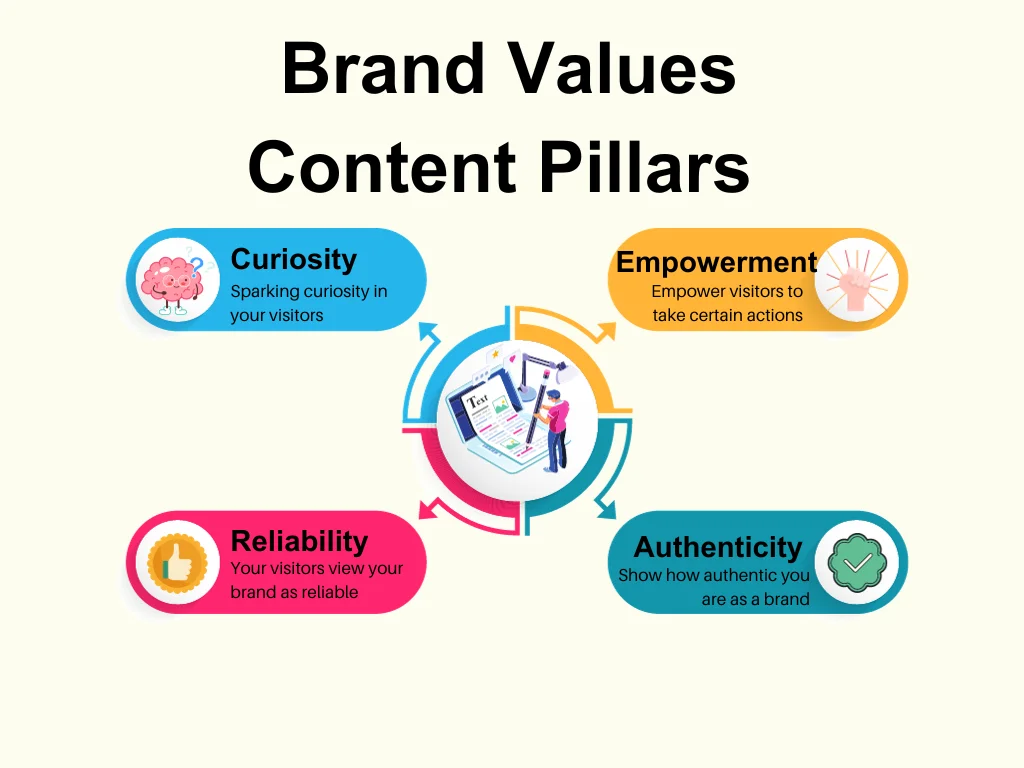 Brand Values
Content Pillars

Curiosity
Sparking curiosity in your visitors

Empowerment
Empower visitors to take certain actions

Text

Reliability
Your visitors view your brand as reliable

Authenticity
Show how authentic you are as a brand